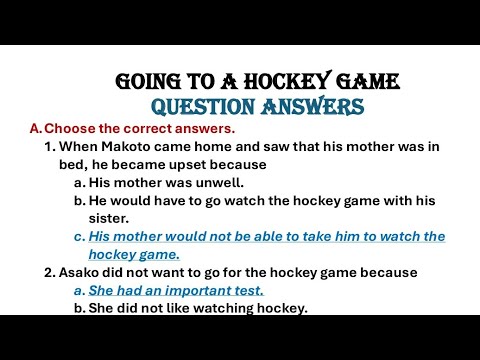 GOING TO A HOCKEY GAME
QUESTION ANSWERS

A. Choose the correct answers.

1. When Makoto came home and saw that his mother was in bed, he became upset because
a. His mother was unwell.
b. He would have to go watch the hockey game with his sister.
c. His mother would not be able to take him to watch the hockey game.

2. Asako did not want to go for the hockey game because
a. She had an important test.
b. She did not like watching hockey.